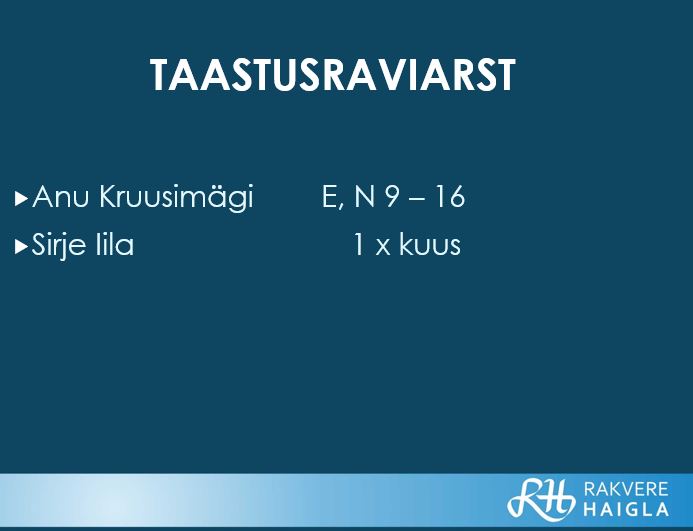 TAASTUSRAVIARST

▸Anu Kruusimägi E, N 9 – 16
▸Sirje Iila 1 x kuus

RH RAKVERE HAIGLA